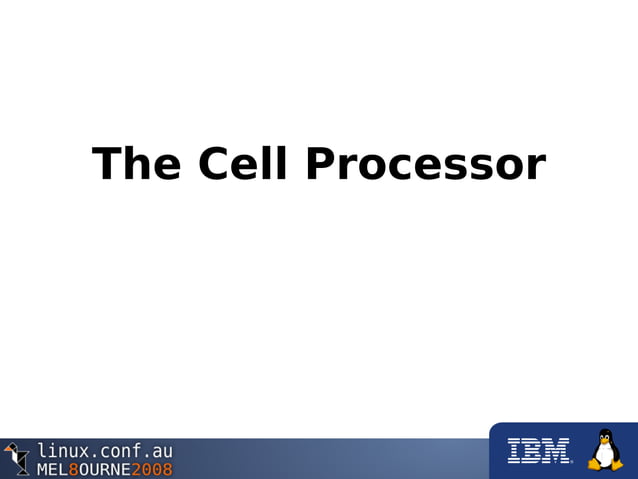 The Cell Processor

linux.conf.au
MEL8OURNE2008

IBM